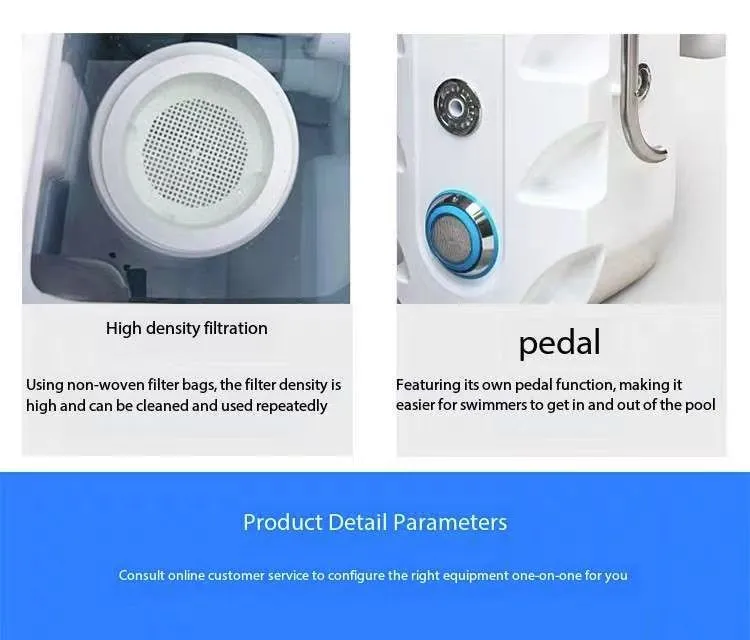 High density filtration

Using non-woven filter bags, the filter density is high and can be cleaned and used repeatedly

pedal

Featuring its own pedal function, making it easier for swimmers to get in and out of the pool

Product Detail Parameters

Consult online customer service to configure the right equipment one-on-one for you